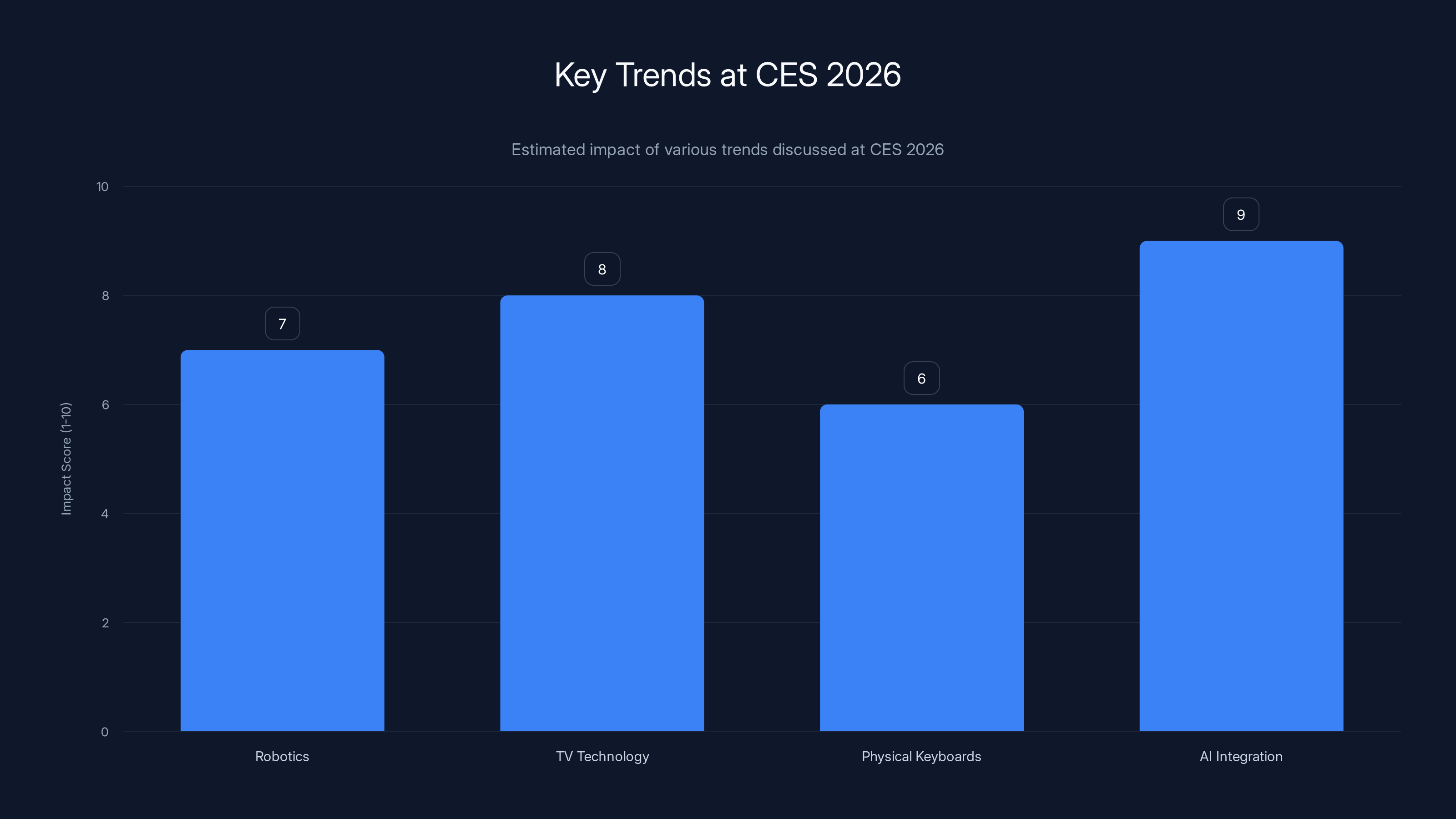 Key Trends at CES 2026

Estimated impact of various trends discussed at CES 2026

Impact Score (1-10)

10
8
6
4
2
0

7
8
6
9

Robotics
TV Technology
Physical Keyboards
AI Integration